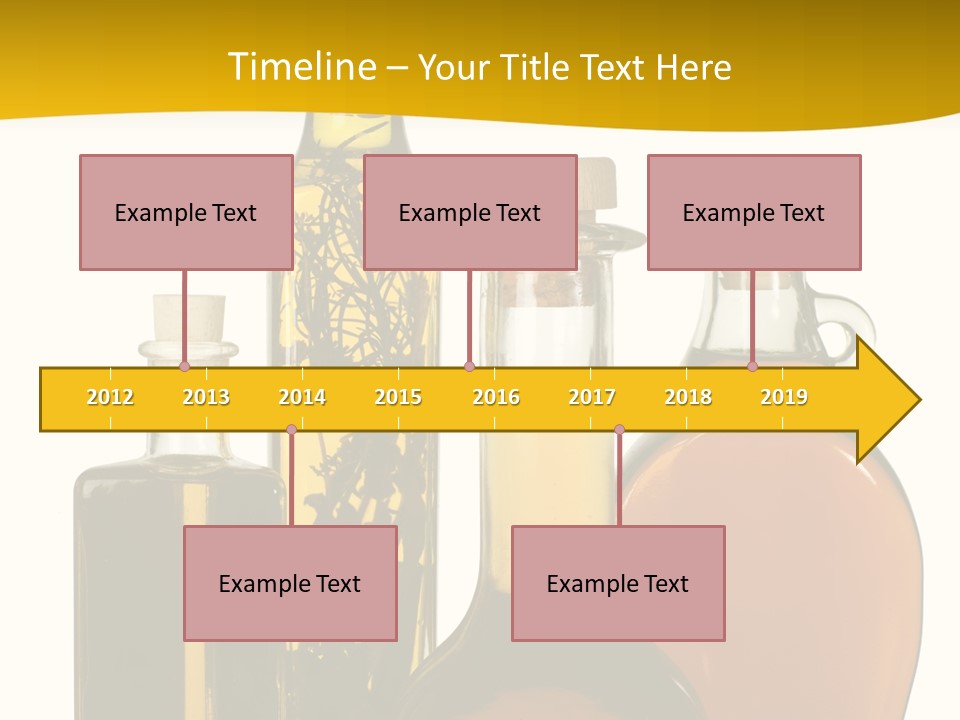 Timeline – Your Title Text Here

Example Text

Example Text

Example Text

2012
2013
2014
2015
2016
2017
2018
2019

Example Text

Example Text